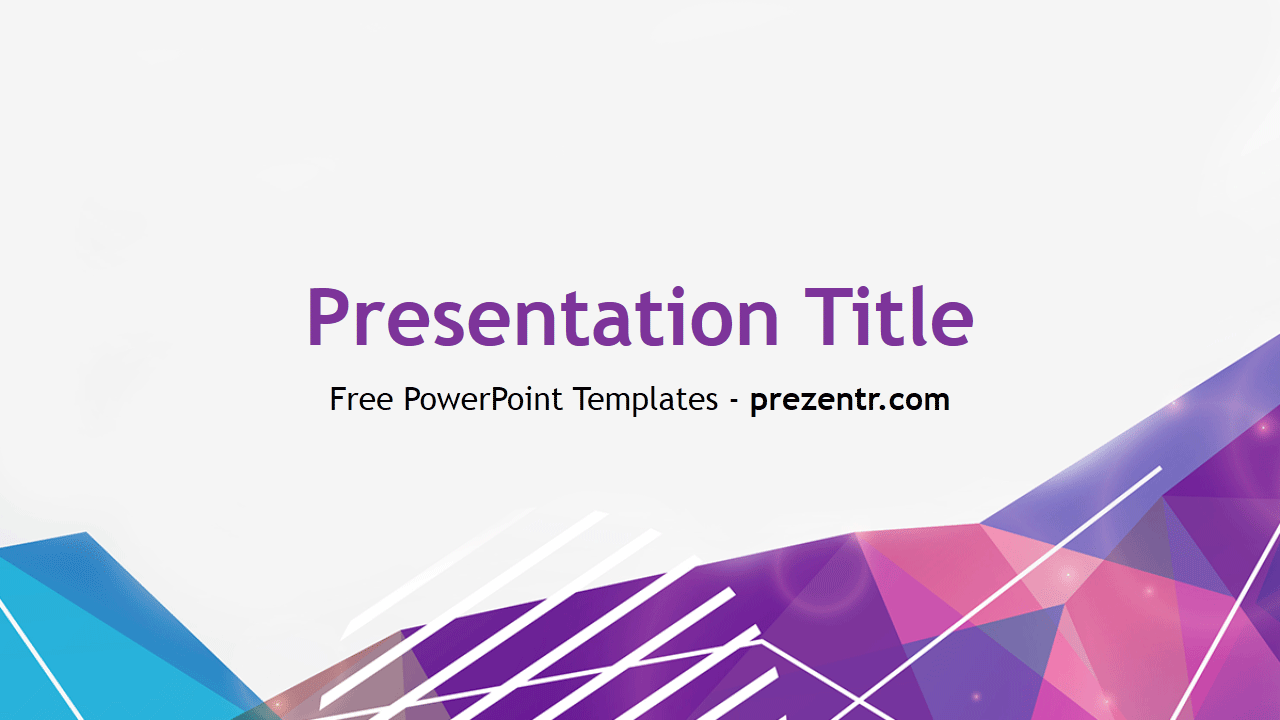 Presentation Title

Free PowerPoint Templates - prezentr.com